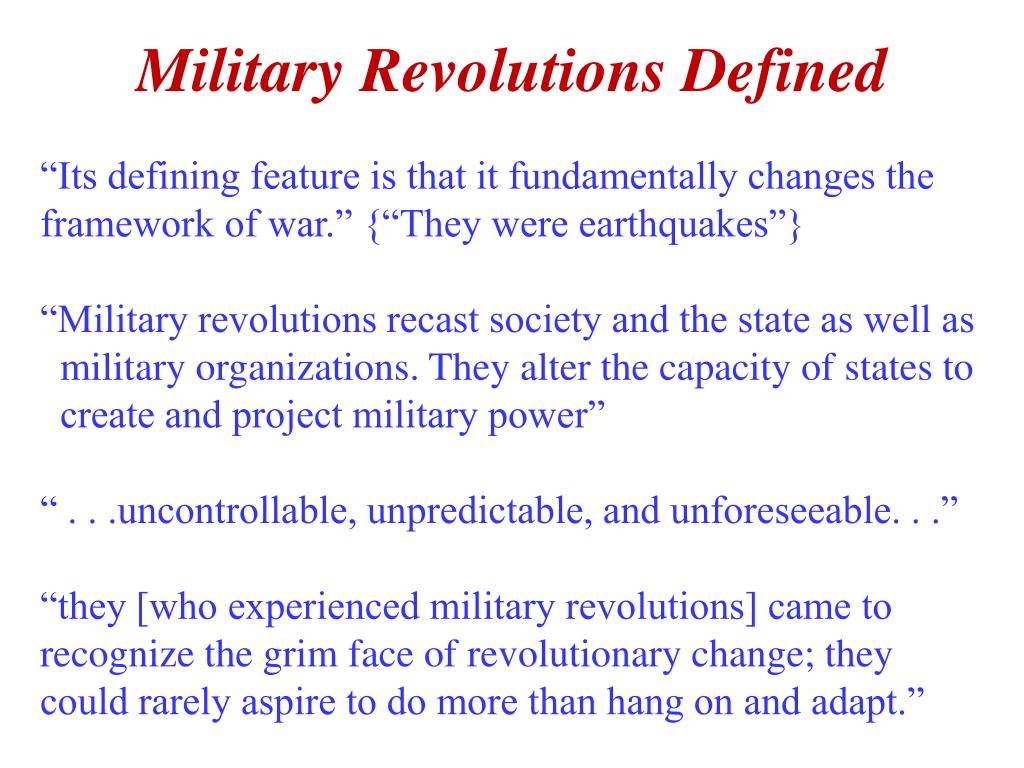 Military Revolutions Defined

“Its defining feature is that it fundamentally changes the framework of war.” {“They were earthquakes”}

“Military revolutions recast society and the state as well as military organizations. They alter the capacity of states to create and project military power”

“ . . .uncontrollable, unpredictable, and unforeseeable. . .”

“they [who experienced military revolutions] came to recognize the grim face of revolutionary change; they could rarely aspire to do more than hang on and adapt.”